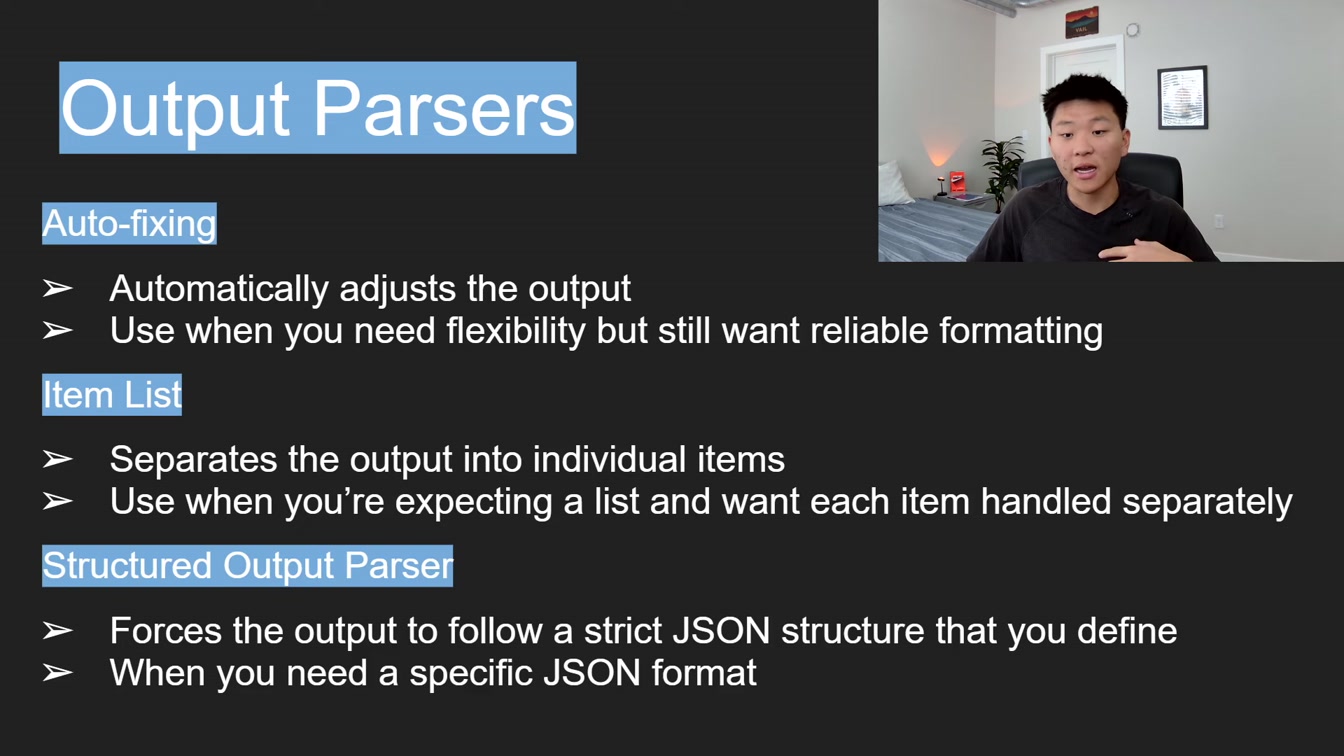 Output Parsers

Auto-fixing

➢ Automatically adjusts the output
➢ Use when you need flexibility but still want reliable formatting

Item List

➢ Separates the output into individual items
➢ Use when you're expecting a list and want each item handled separately

Structured Output Parser

➢ Forces the output to follow a strict JSON structure that you define
➢ When you need a specific JSON format